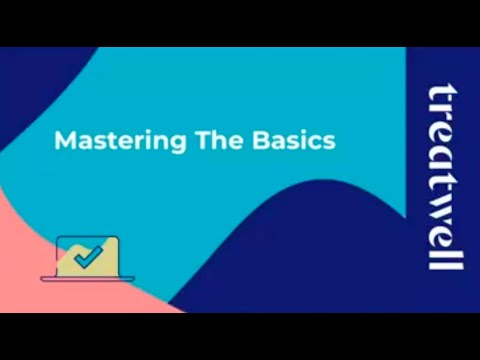 Mastering The Basics

treatwell